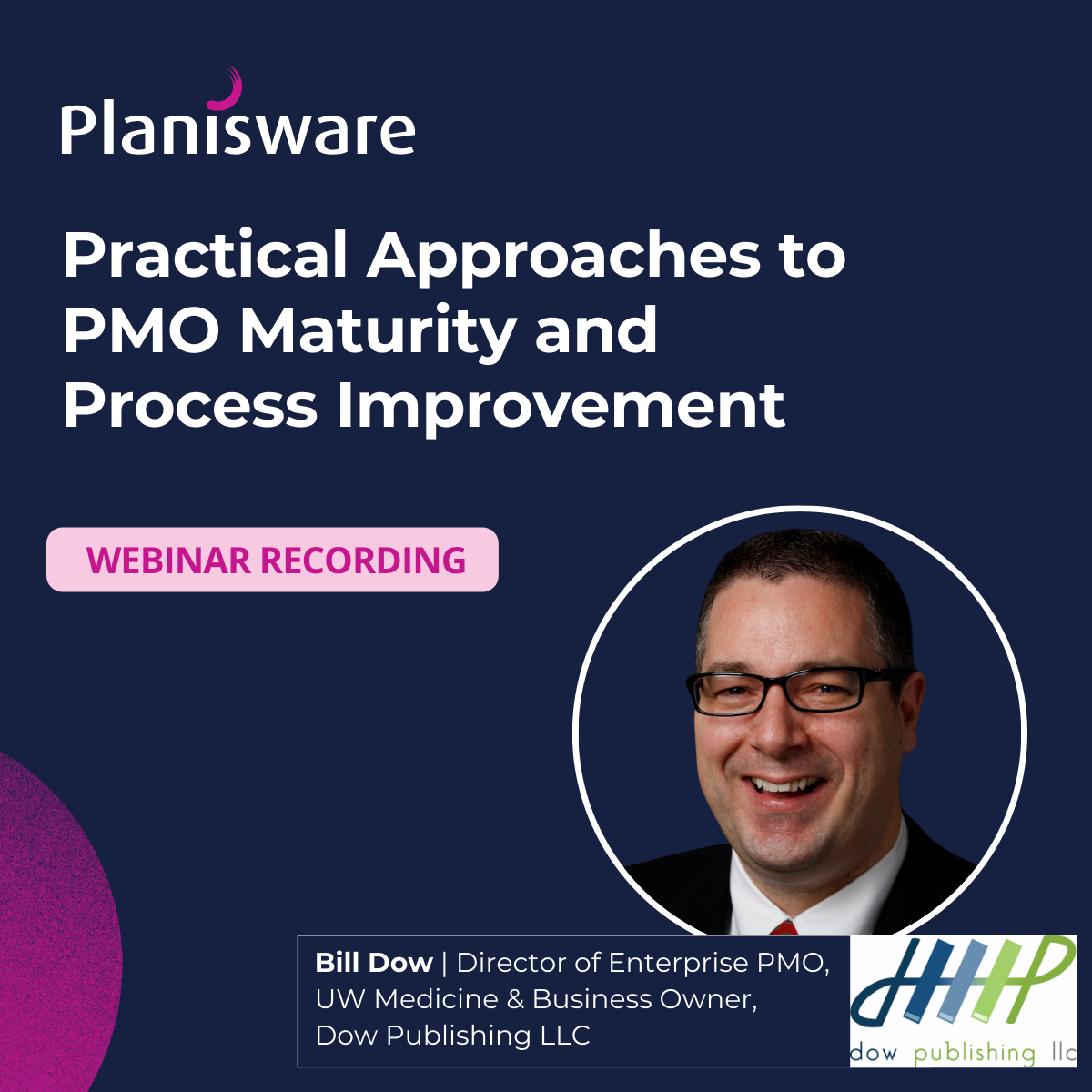 Planisware

Practical Approaches to PMO Maturity and Process Improvement

WEBINAR RECORDING

Bill Dow | Director of Enterprise PMO, UW Medicine & Business Owner, Dow Publishing LLC

dow publishing llc